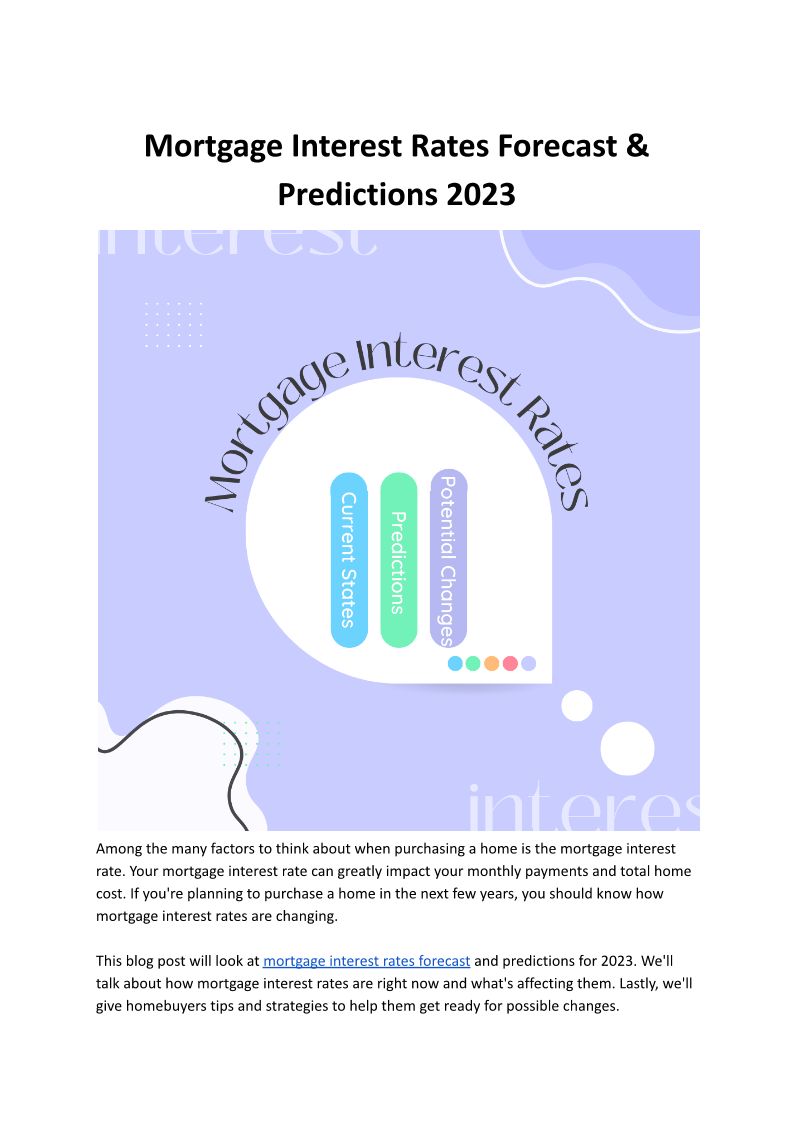 Mortgage Interest Rates Forecast & Predictions 2023

interest

Mortgage Interest Rates

Current States

Predictions

Potential Changes

interes

Among the many factors to think about when purchasing a home is the mortgage interest rate. Your mortgage interest rate can greatly impact your monthly payments and total home cost. If you're planning to purchase a home in the next few years, you should know how mortgage interest rates are changing.

This blog post will look at mortgage interest rates forecast and predictions for 2023. We'll talk about how mortgage interest rates are right now and what's affecting them. Lastly, we'll give homebuyers tips and strategies to help them get ready for possible changes.